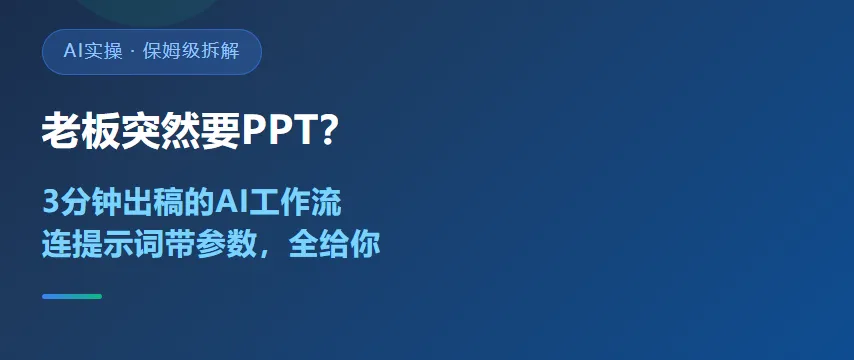 AI实操 · 保姆级拆解

老板突然要PPT?

3分钟出稿的AI工作流
连提示词带参数，全给你